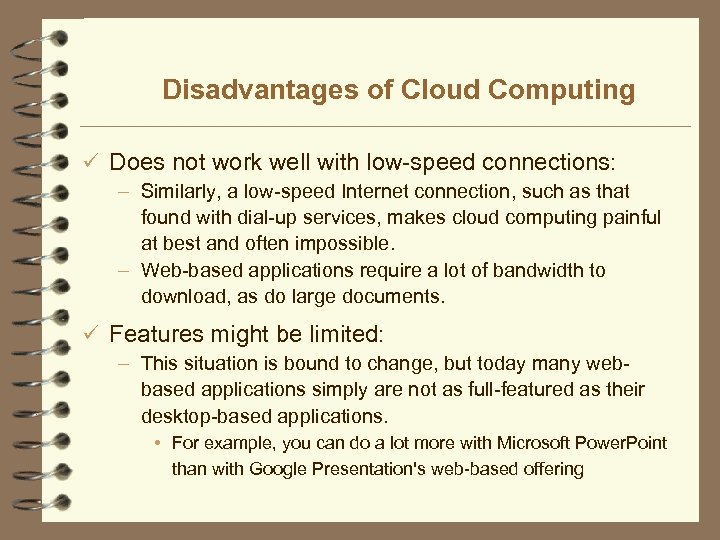 Disadvantages of Cloud Computing

✓ Does not work well with low-speed connections:

– Similarly, a low-speed Internet connection, such as that found with dial-up services, makes cloud computing painful at best and often impossible.

– Web-based applications require a lot of bandwidth to download, as do large documents.

✓ Features might be limited:

– This situation is bound to change, but today many web-based applications simply are not as full-featured as their desktop-based applications.

• For example, you can do a lot more with Microsoft PowerPoint than with Google Presentation's web-based offering